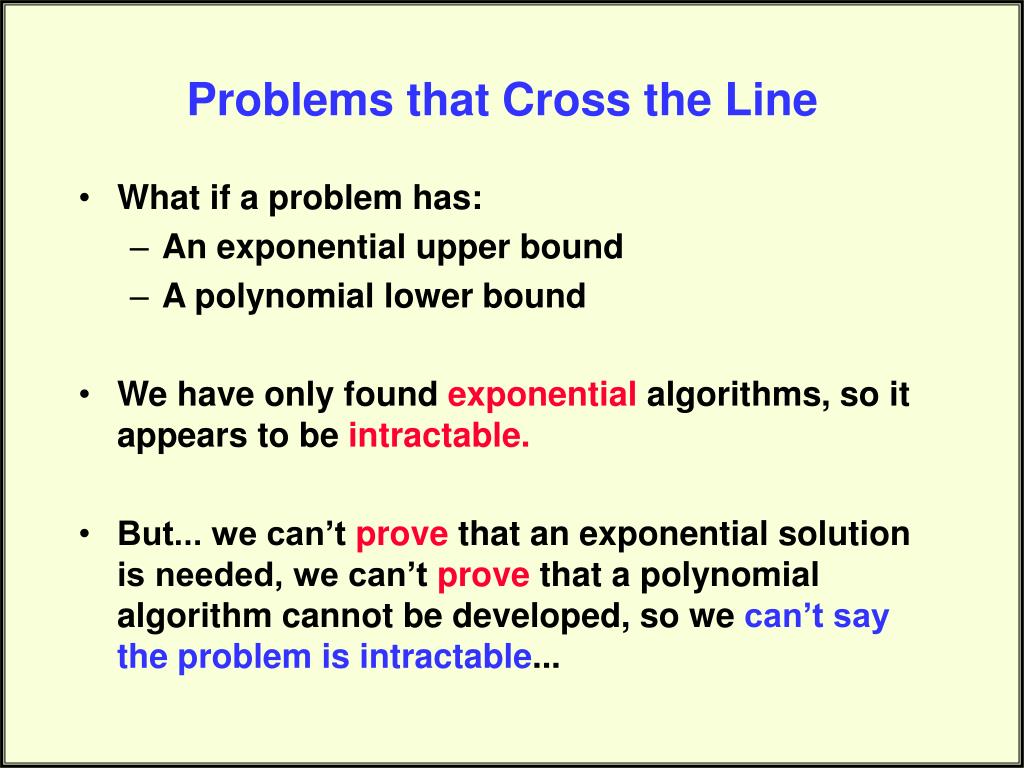 Problems that Cross the Line

• What if a problem has:
– An exponential upper bound
– A polynomial lower bound

• We have only found exponential algorithms, so it appears to be intractable.

• But... we can’t prove that an exponential solution is needed, we can’t prove that a polynomial algorithm cannot be developed, so we can’t say the problem is intractable...